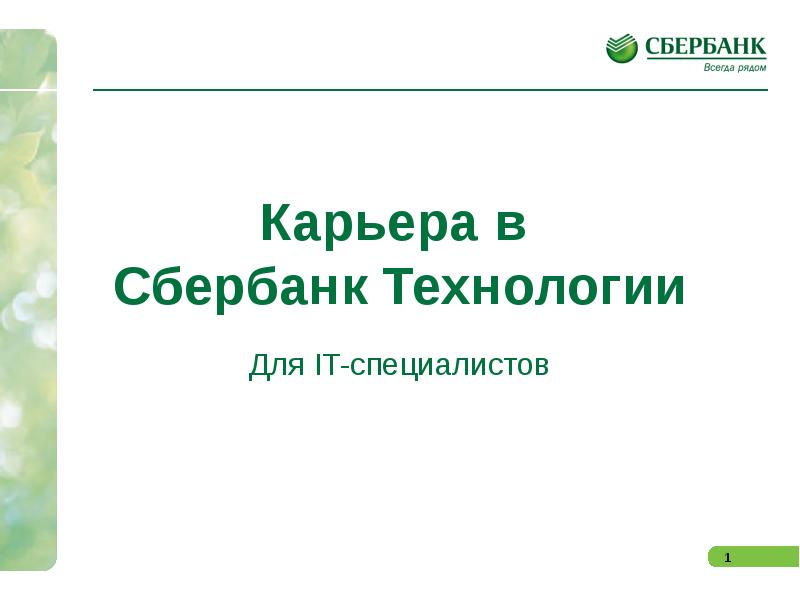 СБЕРБАНК
Всегда рядом

Карьера в Сбербанк Технологии

Для IT-специалистов

1